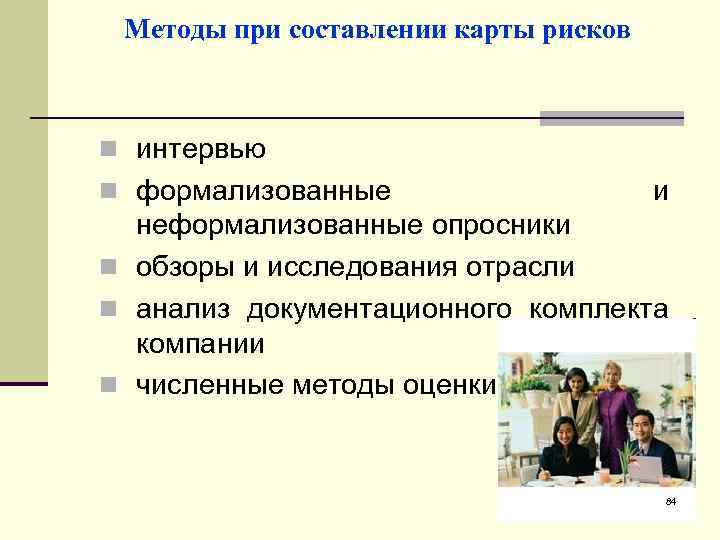 Методы при составлении карты рисков

- интервью
- формализованные и неформализованные опросники
- обзоры и исследования отрасли
- анализ документационного комплекта компании
- численные методы оценки

84